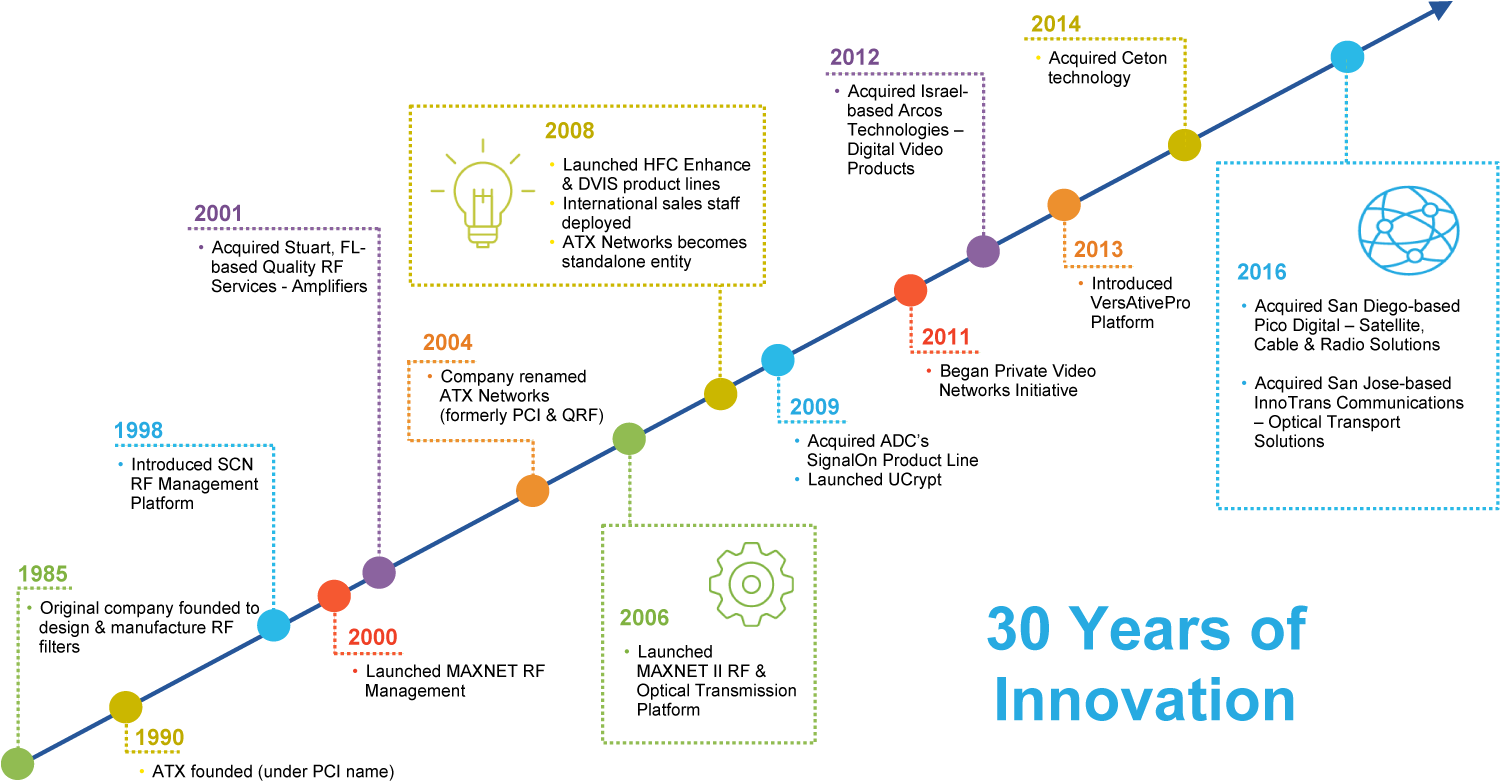 1985
• Original company founded to design & manufacture RF filters

1990
• ATX founded (under PCI name)

1998
• Introduced SCN RF Management Platform

2000
• Launched MAXNET RF Management

2001
• Acquired Stuart, FL-based Quality RF Services - Amplifiers

2004
• Company renamed ATX Networks (formerly PCI & QRF)

2006
• Launched MAXNET II RF & Optical Transmission Platform

2008
• Launched HFC Enhance & DVIS product lines
• International sales staff deployed
• ATX Networks becomes standalone entity

2009
• Acquired ADC's SignalOn Product Line
• Launched UCrypt

2011
• Began Private Video Networks Initiative

2012
• Acquired Israel-based Arcos Technologies – Digital Video Products

2013
• Introduced VersAtivePro Platform

2014
• Acquired Ceton technology

2016
• Acquired San Diego-based Pico Digital – Satellite, Cable & Radio Solutions
• Acquired San Jose-based InnoTrans Communications – Optical Transport Solutions

30 Years of Innovation